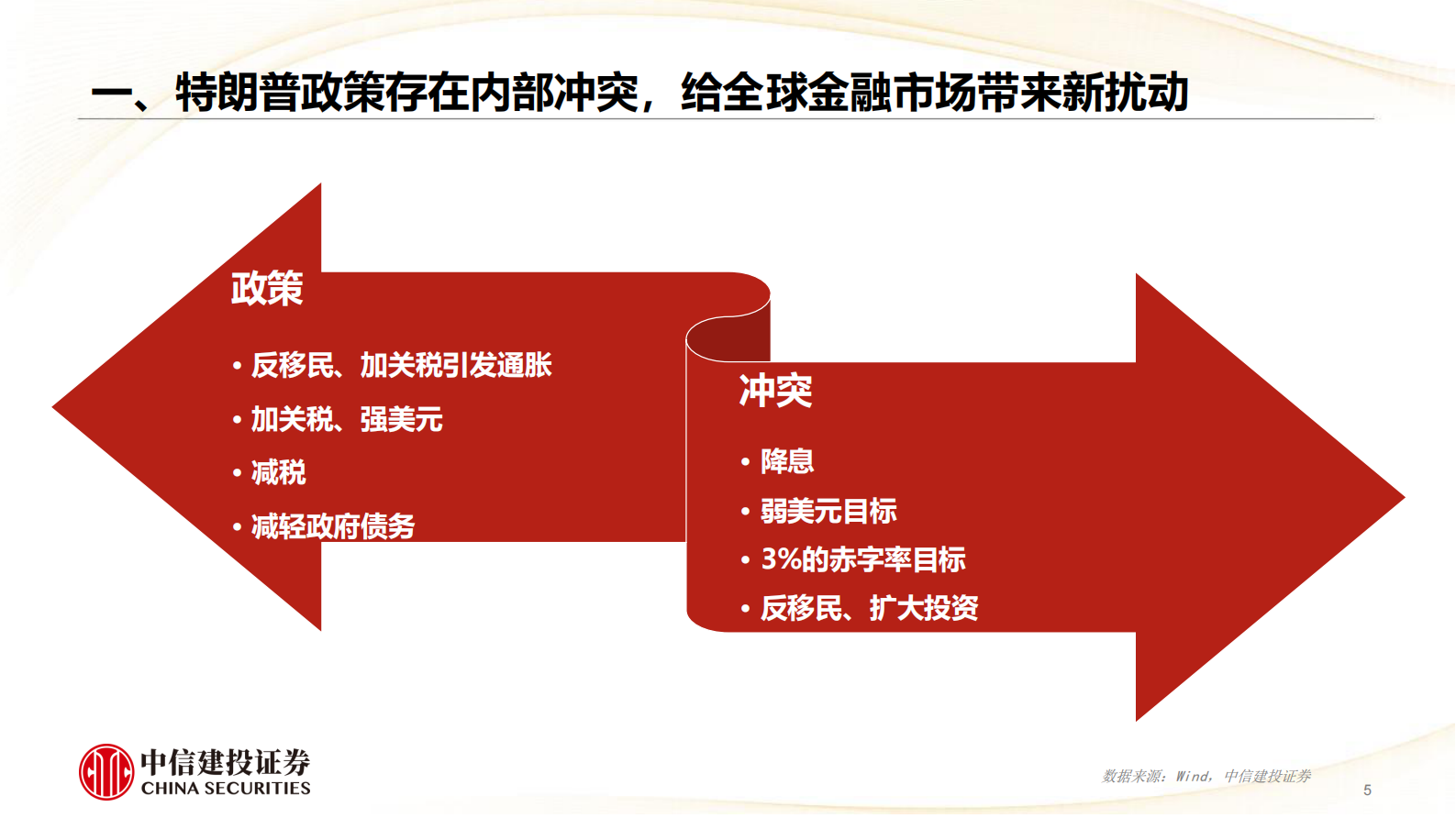 一、特朗普政策存在内部冲突，给全球金融市场带来新扰动

政策

• 反移民、加关税引发通胀
• 加关税、强美元
• 减税
• 减轻政府债务

冲突

• 降息
• 弱美元目标
• 3%的赤字率目标
• 反移民、扩大投资

中信建投证券
CHINA SECURITIES

数据来源：Wind，中信建投证券

5